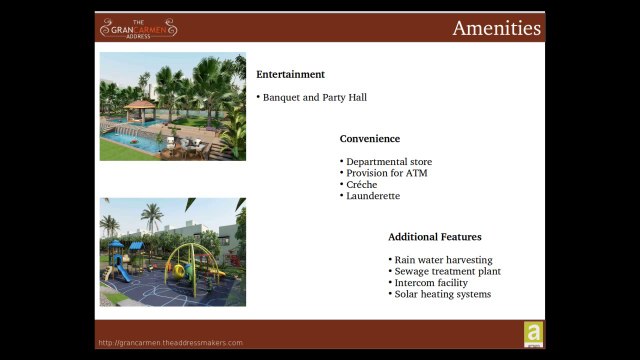 THE
GRANCARMEN
ADDRESS

Amenities

Entertainment

• Banquet and Party Hall

Convenience

• Departmental store
• Provision for ATM
• Créche
• Launderette

Additional Features

• Rain water harvesting
• Sewage treatment plant
• Intercom facility
• Solar heating systems

http://grancarmen.theaddressmakers.com

a